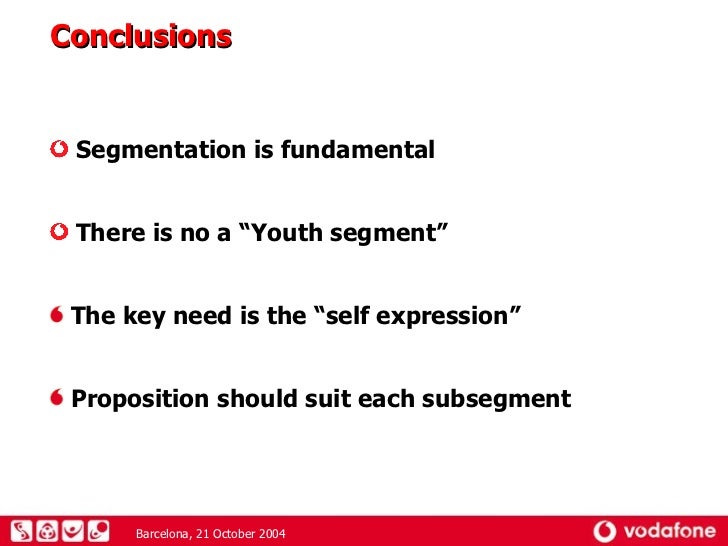 Conclusions

Segmentation is fundamental

There is no a “Youth segment”

The key need is the “self expression”

Proposition should suit each subsegment

Barcelona, 21 October 2004

vodafone